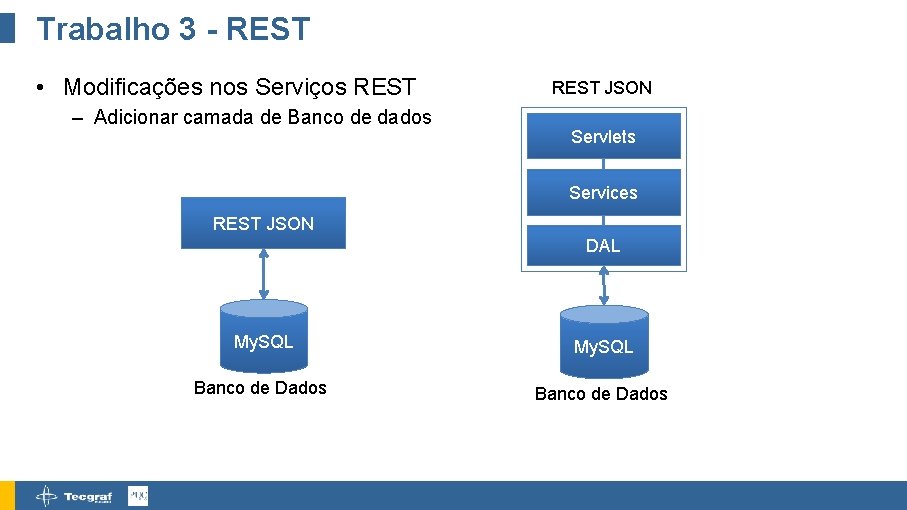 Trabalho 3 - REST

• Modificações nos Serviços REST

– Adicionar camada de Banco de dados

REST JSON

MySQL

Banco de Dados

REST JSON

Servlets

Services

DAL

MySQL

Banco de Dados

Tecgraf